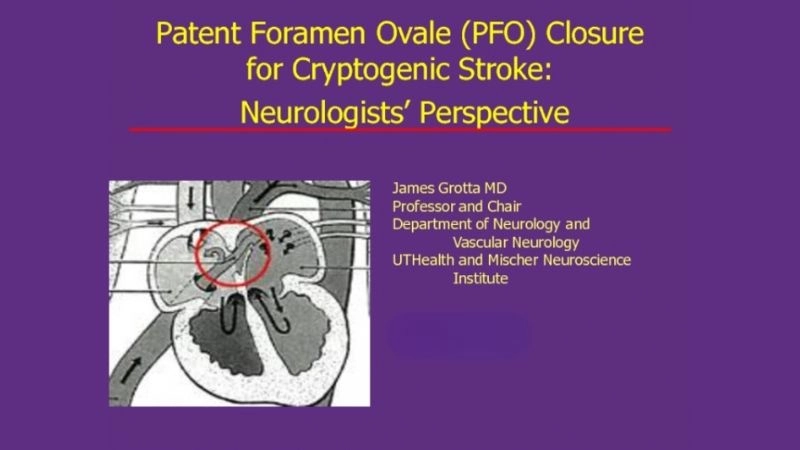 Patent Foramen Ovale (PFO) Closure for Cryptogenic Stroke:
Neurologists' Perspective

James Grotta MD
Professor and Chair
Department of Neurology and Vascular Neurology
UTHealth and Mischer Neuroscience Institute